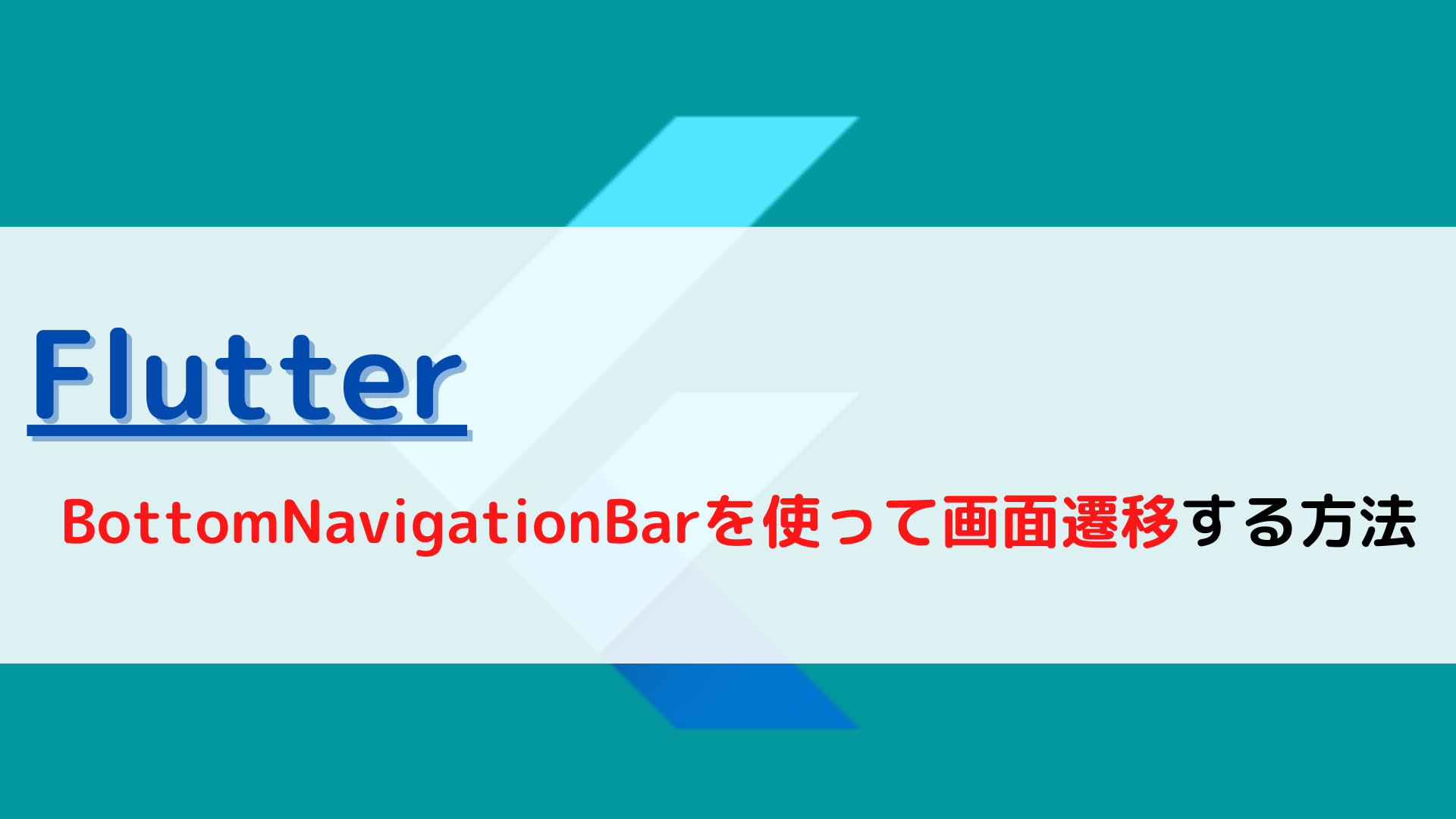 Flutter

BottomNavigationBarを使って画面遷移する方法